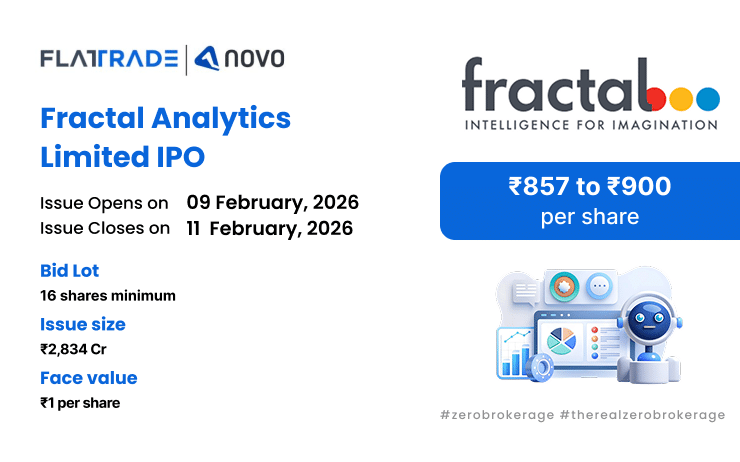 FLATTRADE | novo

Fractal Analytics Limited IPO

Issue Opens on 09 February, 2026
Issue Closes on 11 February, 2026

Bid Lot
16 shares minimum

Issue size
₹2,834 Cr

Face value
₹1 per share

fractal
INTELLIGENCE FOR IMAGINATION

₹857 to ₹900
per share

#zerobrokerage #therealzerobrokerage